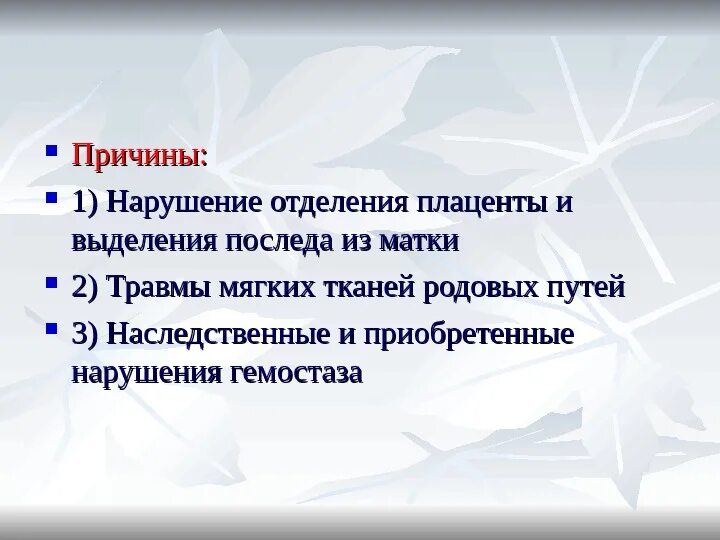 Причины:

1) Нарушение отделения плаценты и выделения последа из матки

2) Травмы мягких тканей родовых путей

3) Наследственные и приобретенные нарушения гемостаза